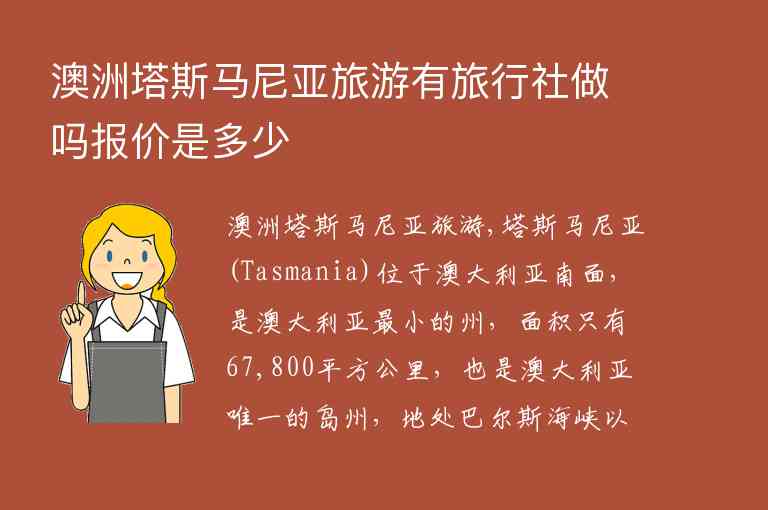 澳洲塔斯马尼亚旅游有旅行社做吗报价是多少

澳洲塔斯马尼亚旅游,塔斯马尼亚(Tasmania)位于澳大利亚南面,是澳大利亚最小的州,面积只有67,800平方公里,也是澳大利亚唯一的岛州,地处巴尔斯海峡以